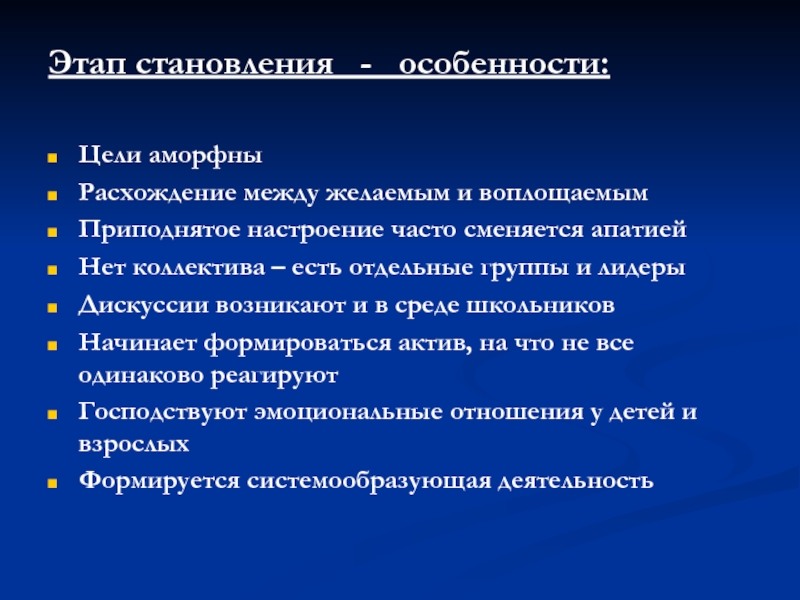 Этап становления - особенности:

Цели аморфны

Расхождение между желаемым и воплощаемым

Приподнятое настроение часто сменяется апатией

Нет коллектива – есть отдельные группы и лидеры

Дискуссии возникают и в среде школьников

Начинает формироваться актив, на что не все одинаково реагируют

Господствуют эмоциональные отношения у детей и взрослых

Формируется системообразующая деятельность